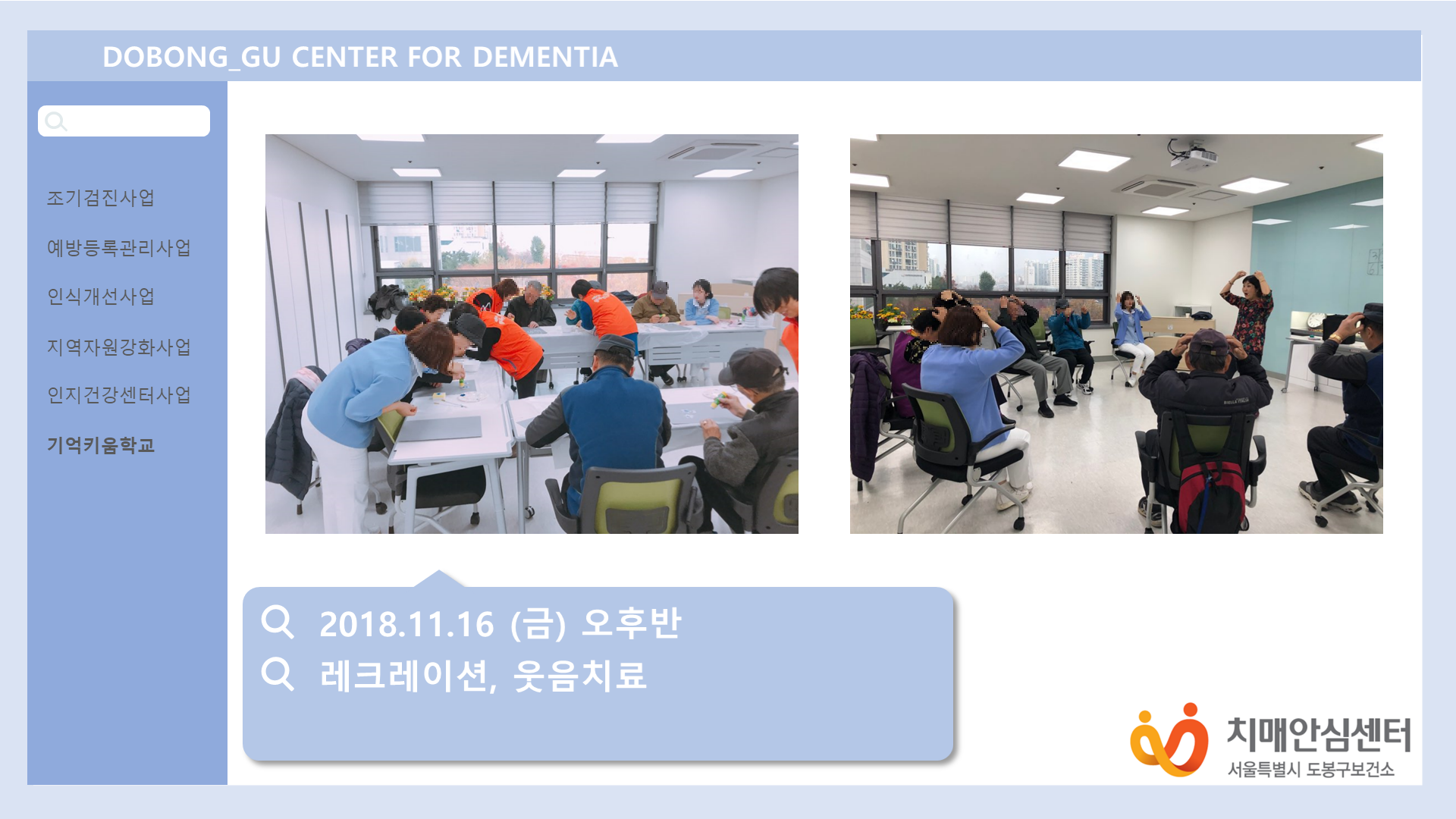 DOBONG_GU CENTER FOR DEMENTIA

조기검진사업

예방등록관리사업

인식개선사업

지역자원강화사업

인지건강센터사업

기억키움학교

2018.11.16 (금) 오후반

레크레이션, 웃음치료

치매안심센터

서울특별시 도봉구보건소